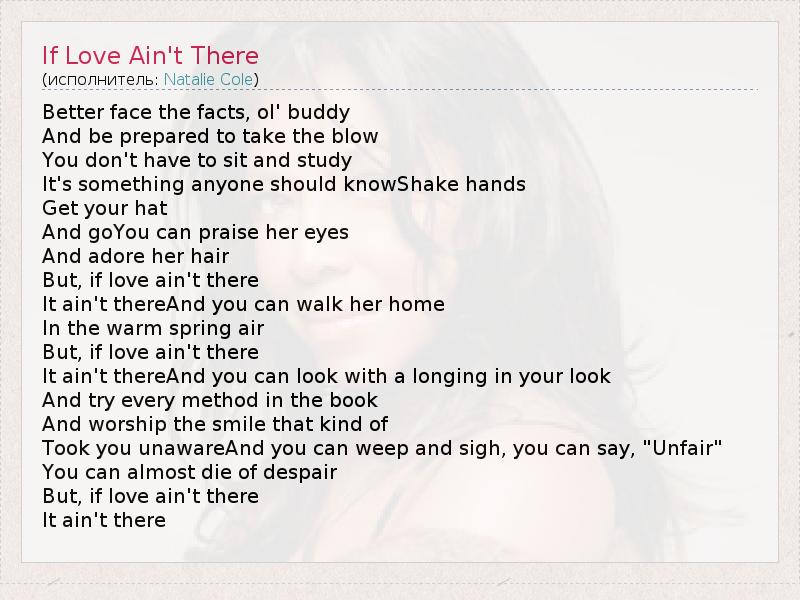 If Love Ain't There
(исполнитель: Natalie Cole)

Better face the facts, ol' buddy
And be prepared to take the blow
You don't have to sit and study
It's something anyone should knowShake hands
Get your hat
And goYou can praise her eyes
And adore her hair
But, if love ain't there
It ain't thereAnd you can walk her home
In the warm spring air
But, if love ain't there
It ain't thereAnd you can look with a longing in your look
And try every method in the book
And worship the smile that kind of
Took you unawareAnd you can weep and sigh, you can say, "Unfair"
You can almost die of despair
But, if love ain't there
It ain't there